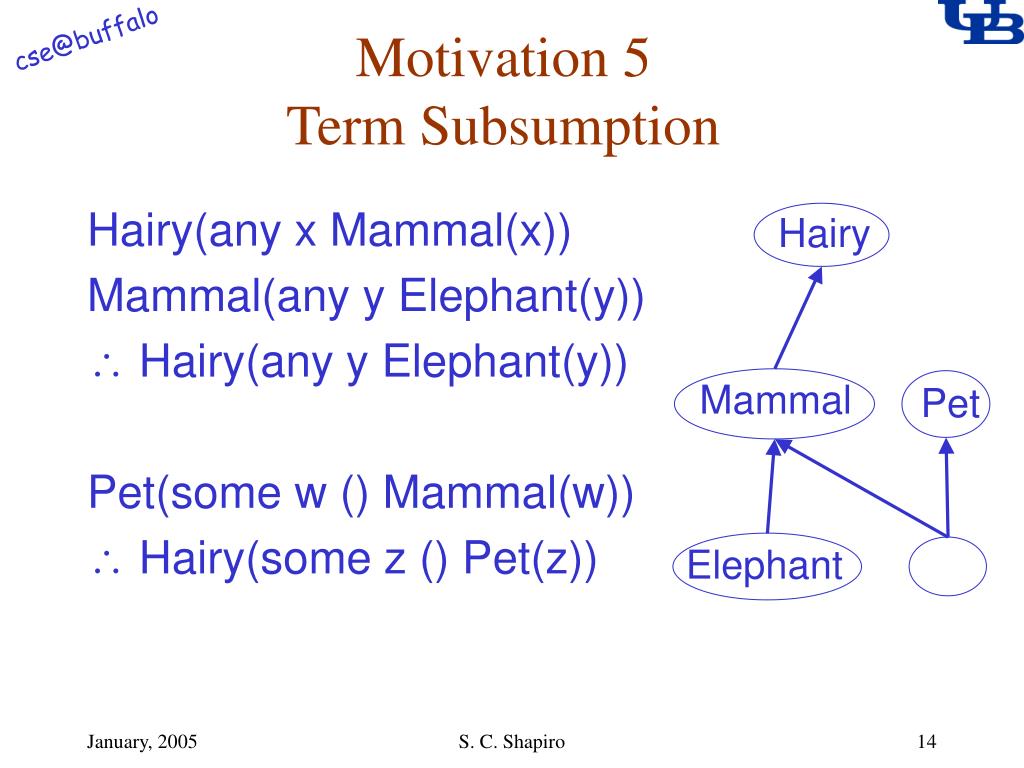 cse@buffalo

UB

Motivation 5
Term Subsumption

Hairy(any x Mammal(x))
Mammal(any y Elephant(y))
$\therefore$ Hairy(any y Elephant(y))

Pet(some w () Mammal(w))
$\therefore$ Hairy(some z () Pet(z))

Hairy

Mammal

Pet

Elephant

January, 2005

S. C. Shapiro

14